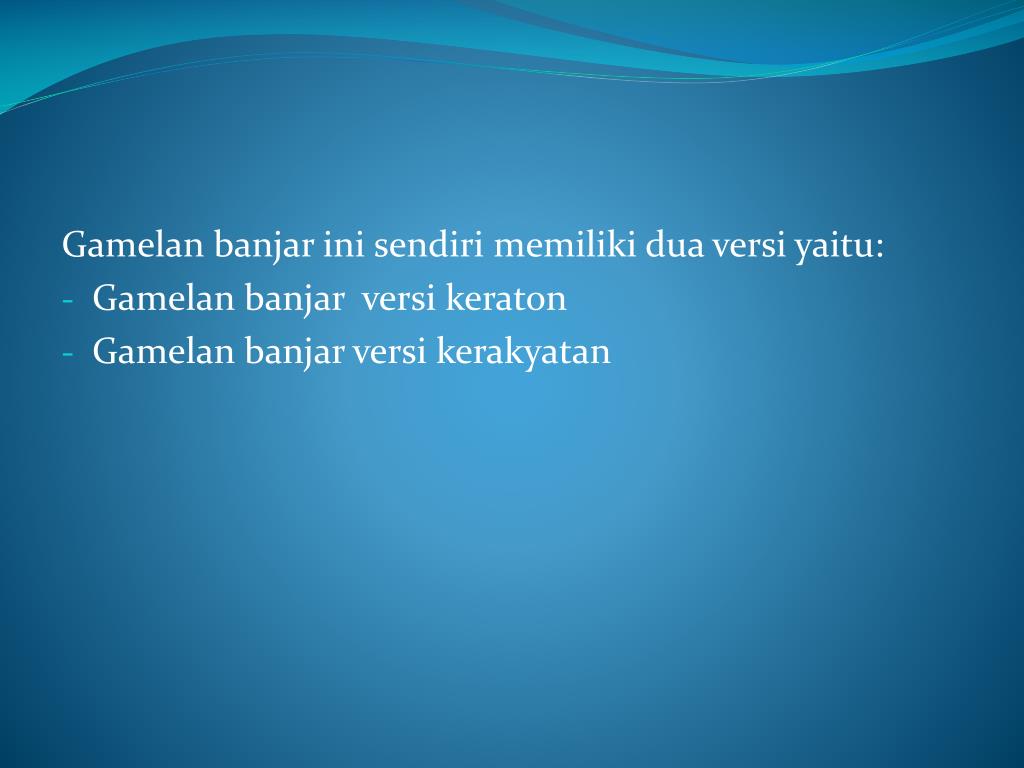 Gamelan banjar ini sendiri memiliki dua versi yaitu:
- Gamelan banjar  versi keraton
- Gamelan banjar versi kerakyatan